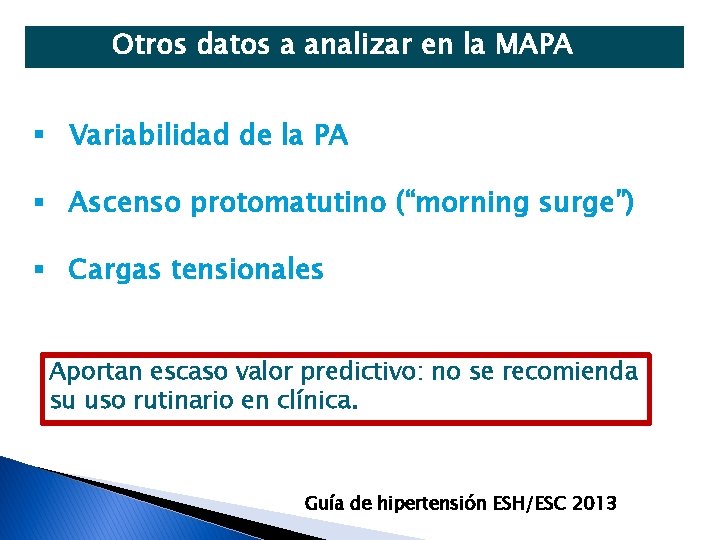 Otros datos a analizar en la MAPA

▪ Variabilidad de la PA

▪ Ascenso protomatutino (“morning surge”)

▪ Cargas tensionales

Aportan escaso valor predictivo: no se recomienda su uso rutinario en clínica.

Guía de hipertensión ESH/ESC 2013